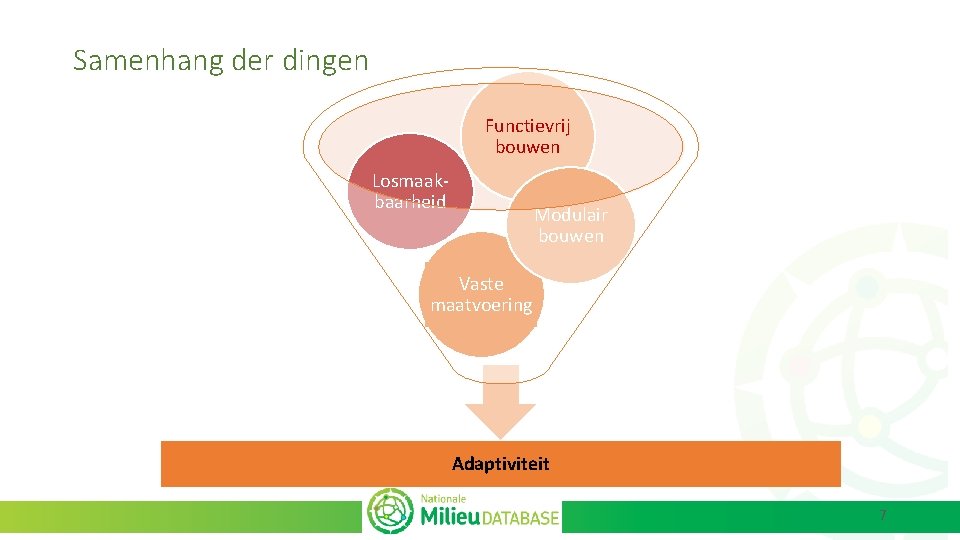 Samenhang der dingen

Functievrij bouwen

Losmaakbaarheid

Modulair bouwen

Vaste maatvoering

Adaptiviteit

Nationale Milieu DATABASE

7